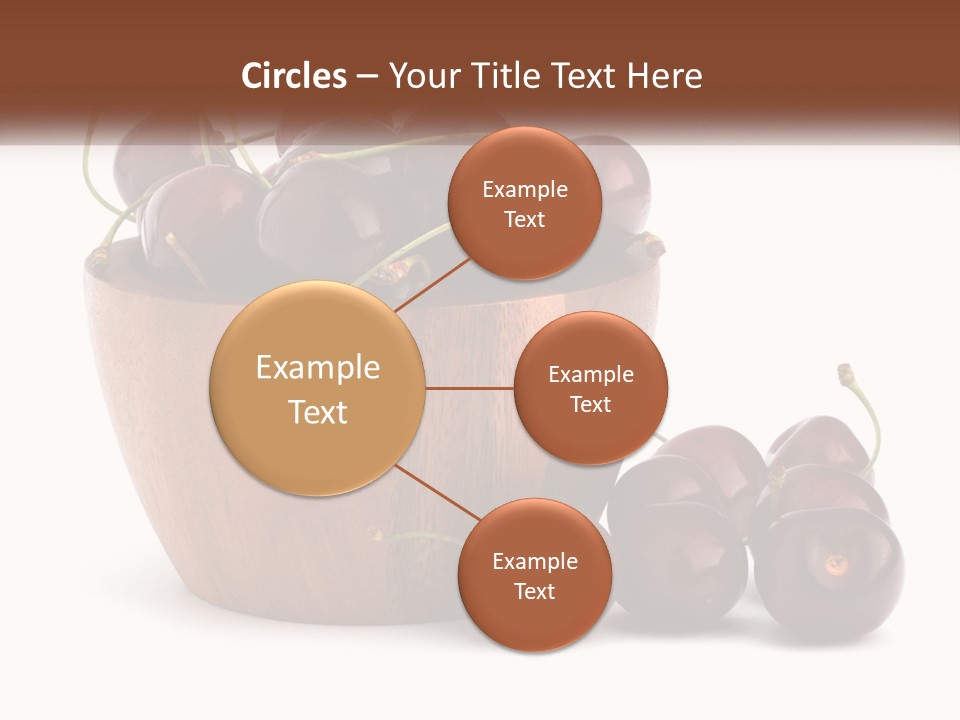 Circles – Your Title Text Here

Example Text

Example Text

Example Text

Example Text